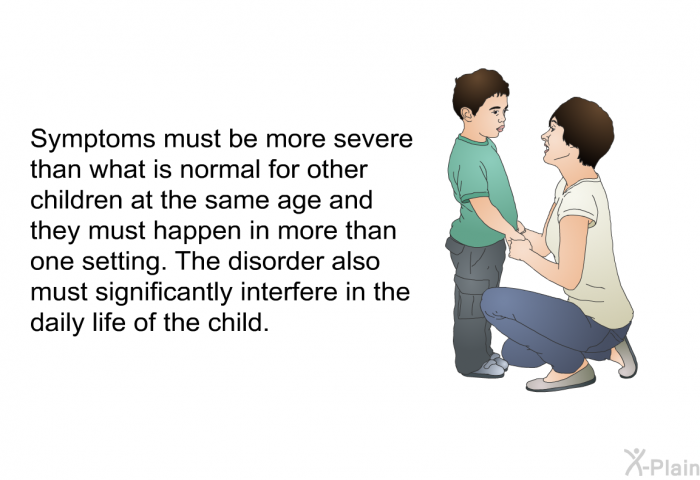 Symptoms must be more severe than what is normal for other children at the same age and they must happen in more than one setting. The disorder also must significantly interfere in the daily life of the child.

X-Plain